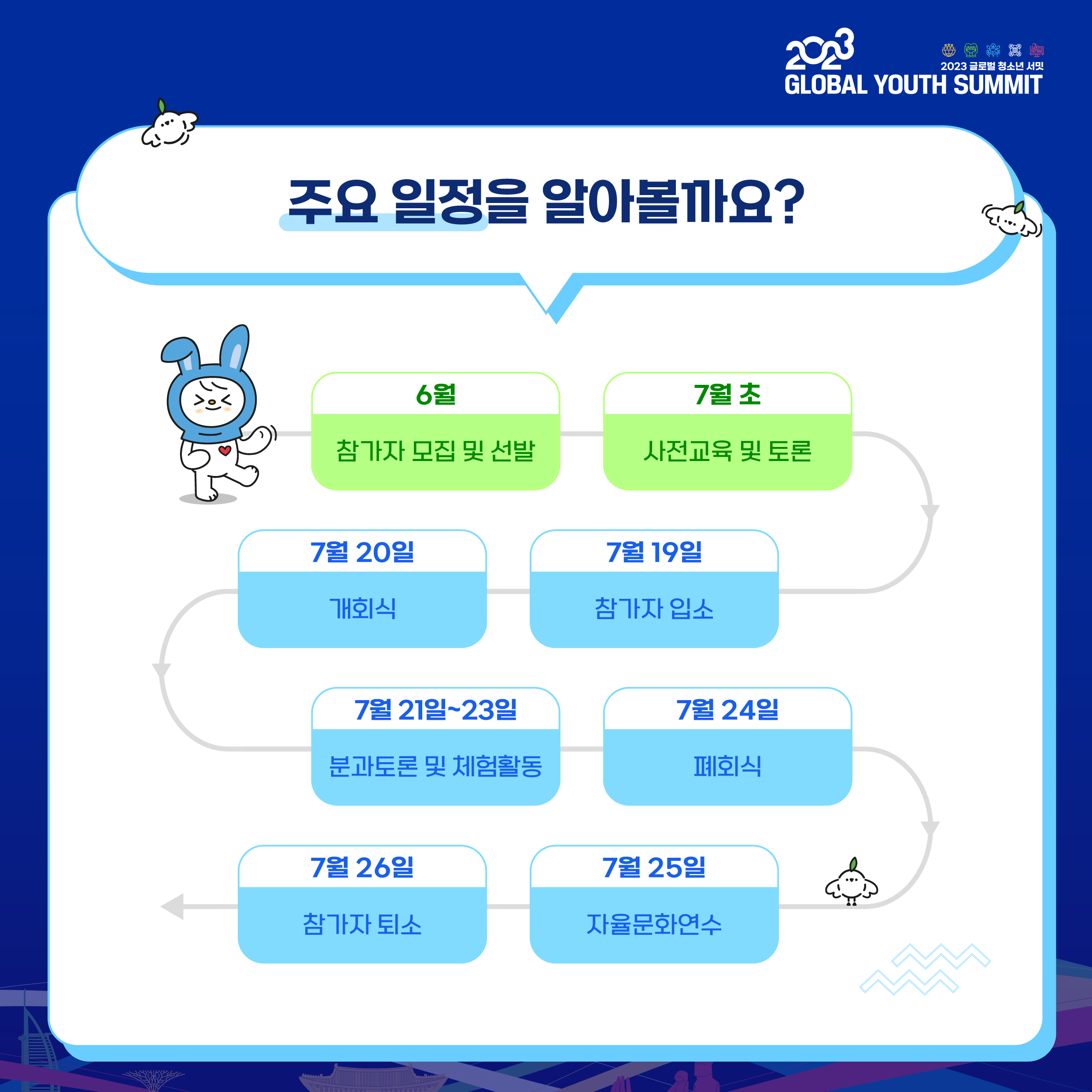 2023
2023 글로벌 청소년 서밋
GLOBAL YOUTH SUMMIT

주요 일정을 알아볼까요?

6월
참가자 모집 및 선발

7월 초
사전교육 및 토론

7월 19일
참가자 입소

7월 20일
개회식

7월 21일~23일
분과토론 및 체험활동

7월 24일
폐회식

7월 25일
자율문화연수

7월 26일
참가자 퇴소